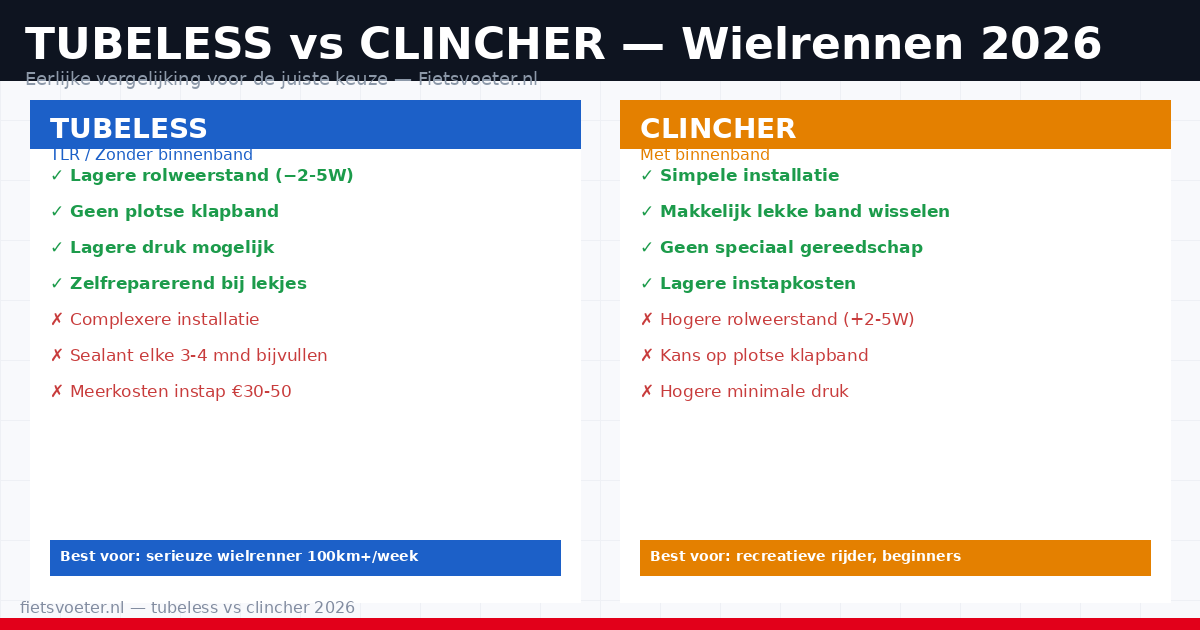 TUBELESS vs CLINCHER — Wielrennen 2026

Eerlijke vergelijking voor de juiste keuze — Fietsvoeter.nl

TUBELESS

TLR / Zonder binnenband

✓ Lagere rolweerstand (−2-5W)

✓ Geen plotse klapband

✓ Lagere druk mogelijk

✓ Zelfreparerend bij lekjes

✗ Complexere installatie

✗ Sealant elke 3-4 mnd bijvullen

✗ Meerkosten instap €30-50

Best voor: serieuze wielrenner 100km+/week

CLINCHER

Met binnenband

✓ Simpele installatie

✓ Makkelijk lekke band wisselen

✓ Geen speciaal gereedschap

✓ Lagere instapkosten

✗ Hogere rolweerstand (+2-5W)

✗ Kans op plotse klapband

✗ Hogere minimale druk

Best voor: recreatieve rijder, beginners

fietsvoeter.nl — tubeless vs clincher 2026